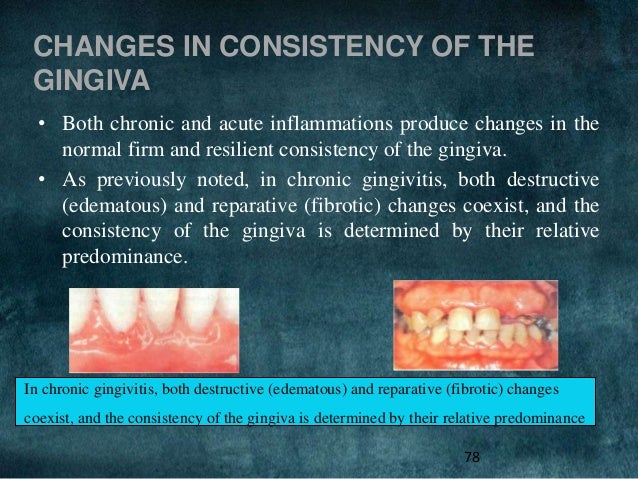 CHANGES IN CONSISTENCY OF THE GINGIVA

• Both chronic and acute inflammations produce changes in the normal firm and resilient consistency of the gingiva.

• As previously noted, in chronic gingivitis, both destructive (edematous) and reparative (fibrotic) changes coexist, and the consistency of the gingiva is determined by their relative predominance.

In chronic gingivitis, both destructive (edematous) and reparative (fibrotic) changes coexist, and the consistency of the gingiva is determined by their relative predominance

78